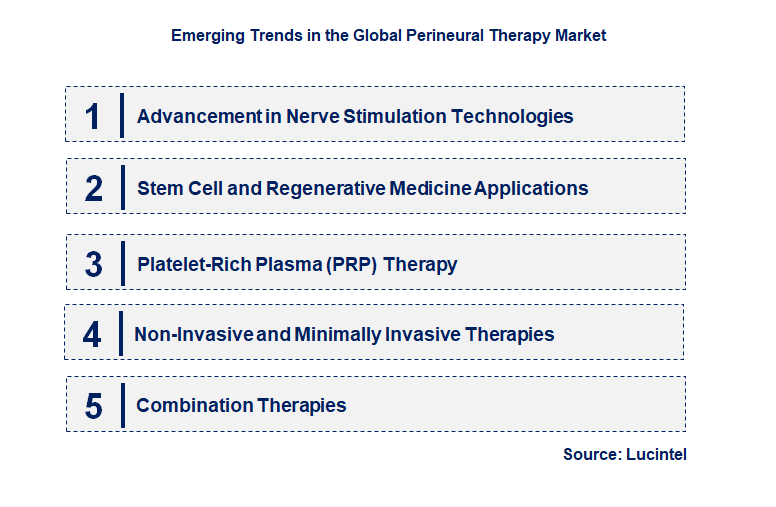 Emerging Trends in the Global Perineural Therapy Market

1 Advancement in Nerve Stimulation Technologies

2 Stem Cell and Regenerative Medicine Applications

3 Platelet-Rich Plasma (PRP) Therapy

4 Non-Invasive and Minimally Invasive Therapies

5 Combination Therapies

Source: Lucintel